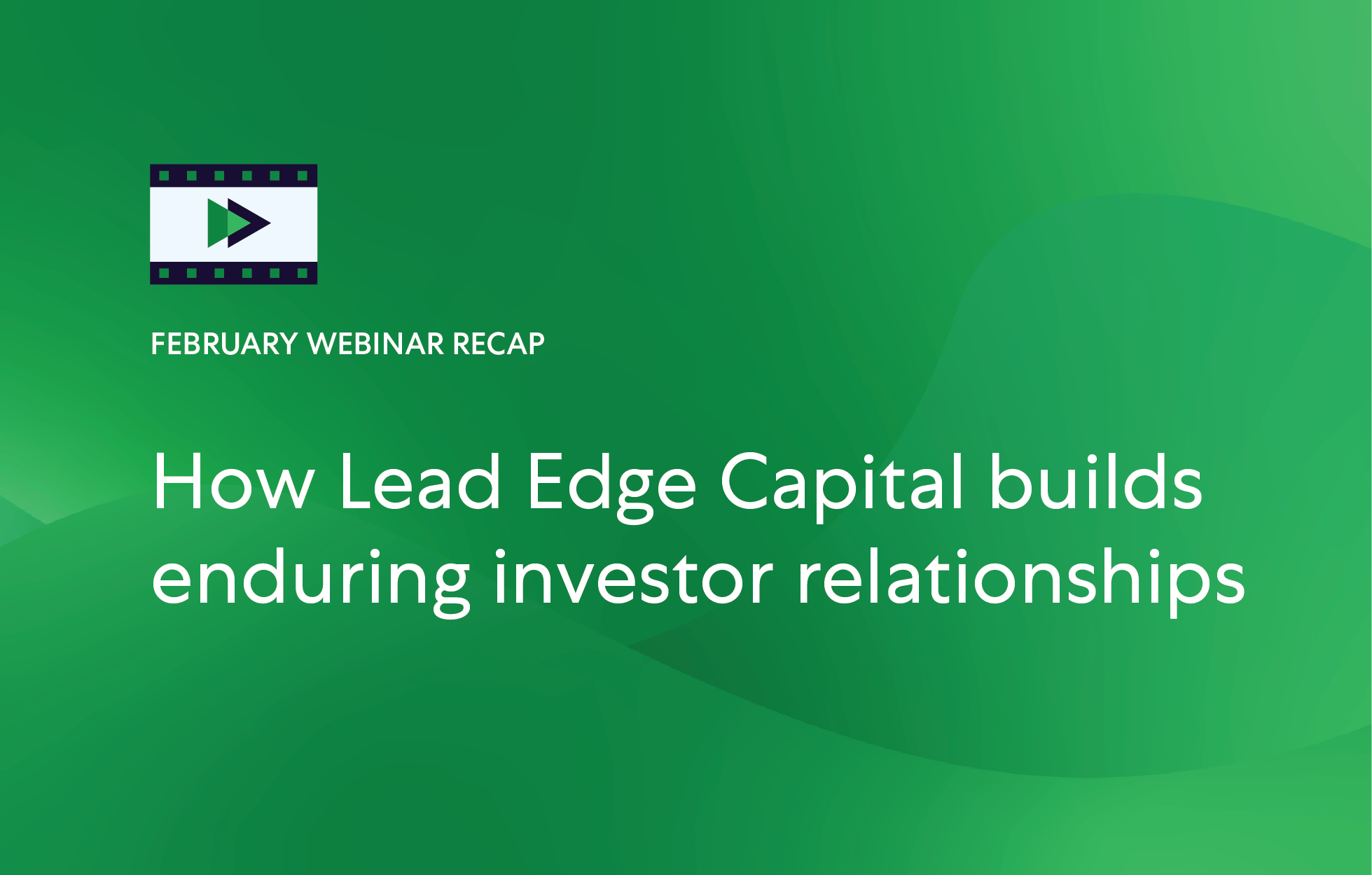 FEBRUARY WEBINAR RECAP

How Lead Edge Capital builds enduring investor relationships